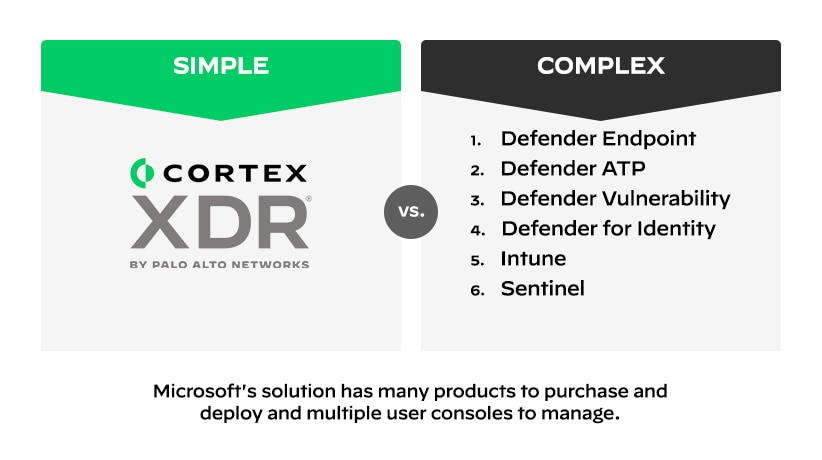 SIMPLE

CORTEX
XDR®
BY PALO ALTO NETWORKS

vs.

COMPLEX

1. Defender Endpoint
2. Defender ATP
3. Defender Vulnerability
4. Defender for Identity
5. Intune
6. Sentinel

Microsoft's solution has many products to purchase and deploy and multiple user consoles to manage.